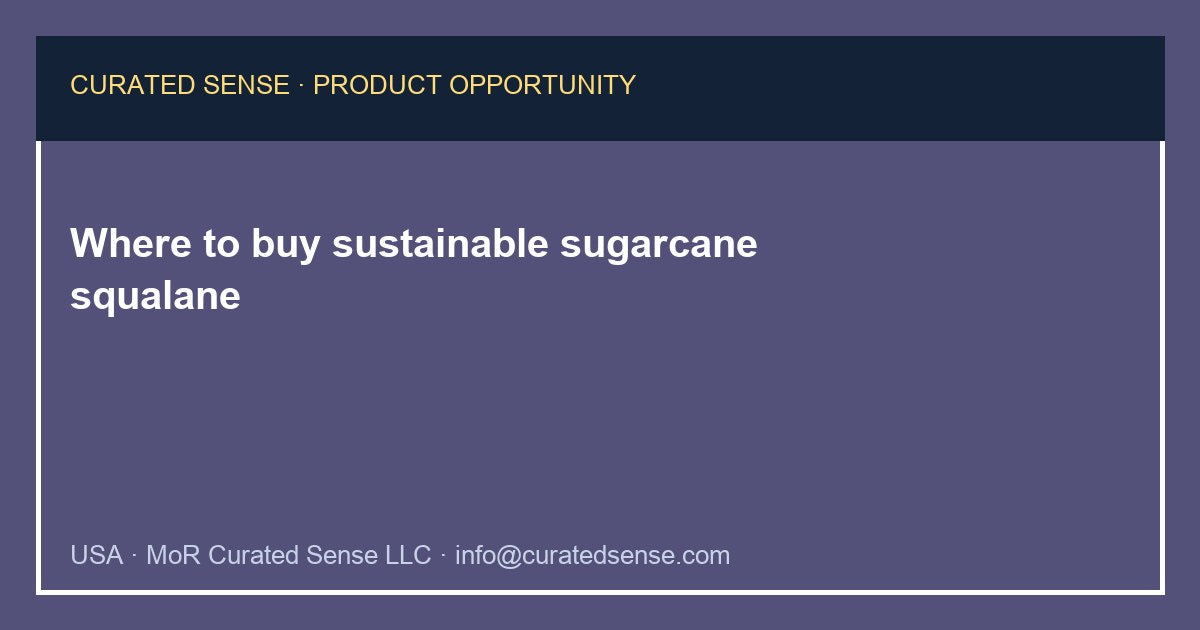 CURATED SENSE · PRODUCT OPPORTUNITY

Where to buy sustainable sugarcane squalane

USA · MoR Curated Sense LLC · info@curatedsense.com